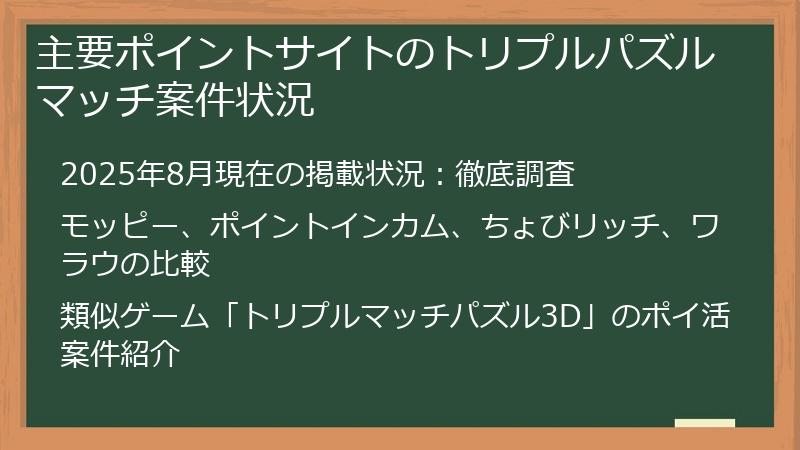 主要ポイントサイトのトリプルパズルマッチ案件状況

2025年8月現在の掲載状況：徹底調査

モッピー、ポイントインカム、ちょびリッチ、ワラウの比較

類似ゲーム「トリプルマッチパズル3D」のポイ活案件紹介